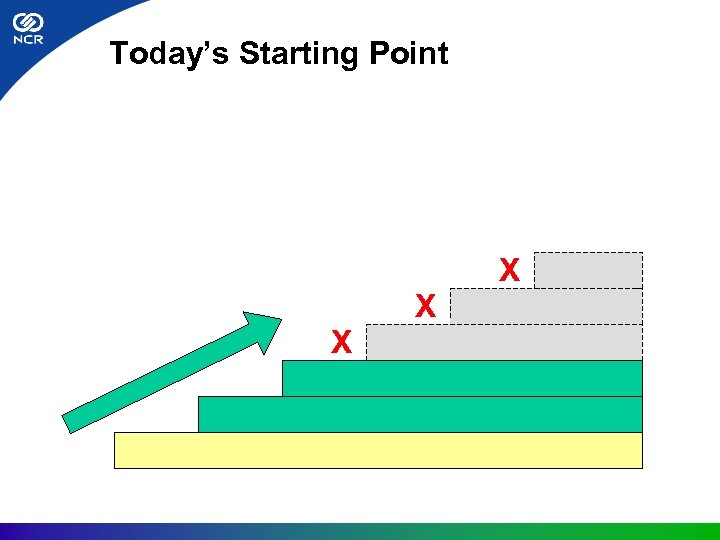 NCR

Today's Starting Point

X

X

X